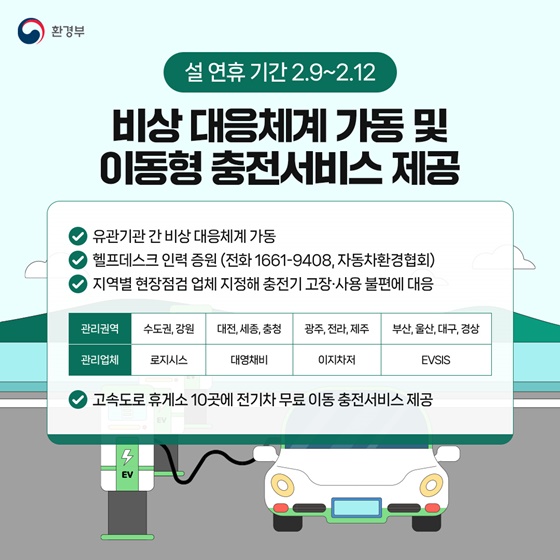 환경부

설 연휴 기간 2.9~2.12

비상 대응체계 가동 및 이동형 충전서비스 제공

유관기관 간 비상 대응체계 가동

헬프데스크 인력 증원 (전화 1661-9408, 자동차환경협회)

지역별 현장점검 업체 지정해 충전기 고장·사용 불편에 대응

| 관리권역 | 수도권, 강원 | 대전, 세종, 충청 | 광주, 전라, 제주 | 부산, 울산, 대구, 경상 |
|---|---|---|---|---|
| 관리업체 | 로지시스 | 대영채비 | 이지차저 | EVSIS |

고속도로 휴게소 10곳에 전기차 무료 이동 충전서비스 제공

EV

EV